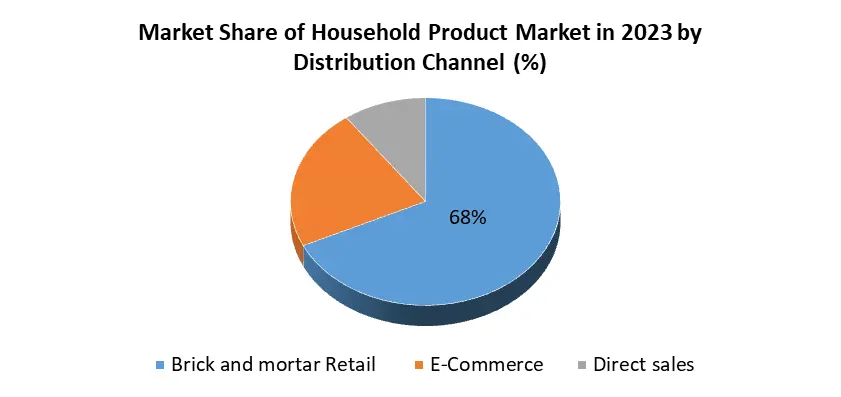 Market Share of Household Product Market in 2023 by Distribution Channel (%)

68%

Brick and mortar Retail
E-Commerce
Direct sales